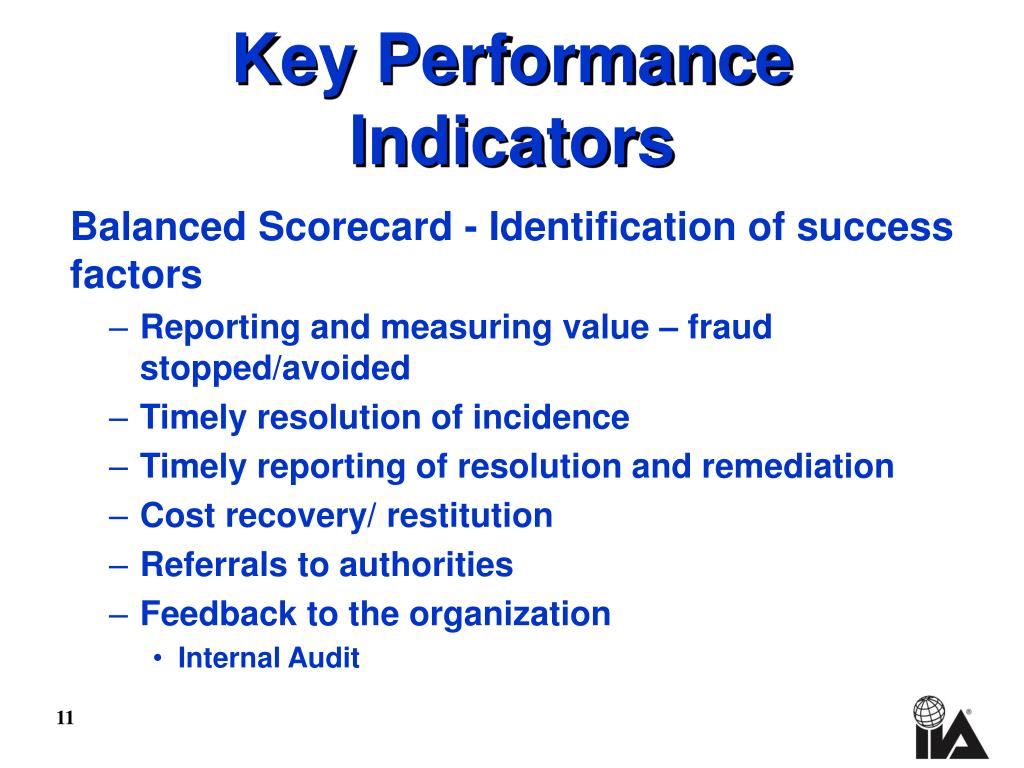 Key Performance Indicators

Balanced Scorecard - Identification of success factors

– Reporting and measuring value – fraud stopped/avoided
– Timely resolution of incidence
– Timely reporting of resolution and remediation
– Cost recovery/ restitution
– Referrals to authorities
– Feedback to the organization
• Internal Audit

11

IIA